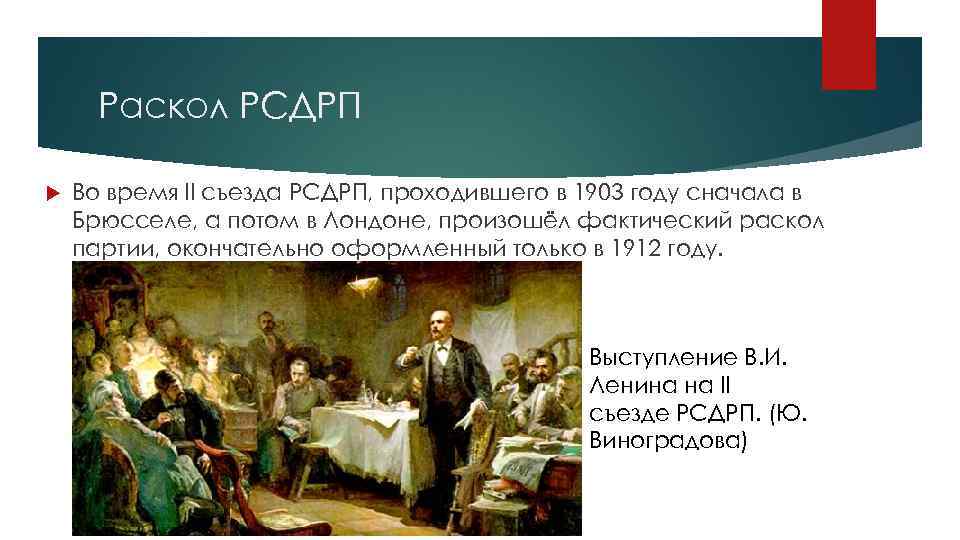 Раскол РСДРП

Во время II съезда РСДРП, проходившего в 1903 году сначала в Брюсселе, а потом в Лондоне, произошёл фактический раскол партии, окончательно оформленный только в 1912 году.

Выступление В.И. Ленина на II съезде РСДРП. (Ю. Виноградова)